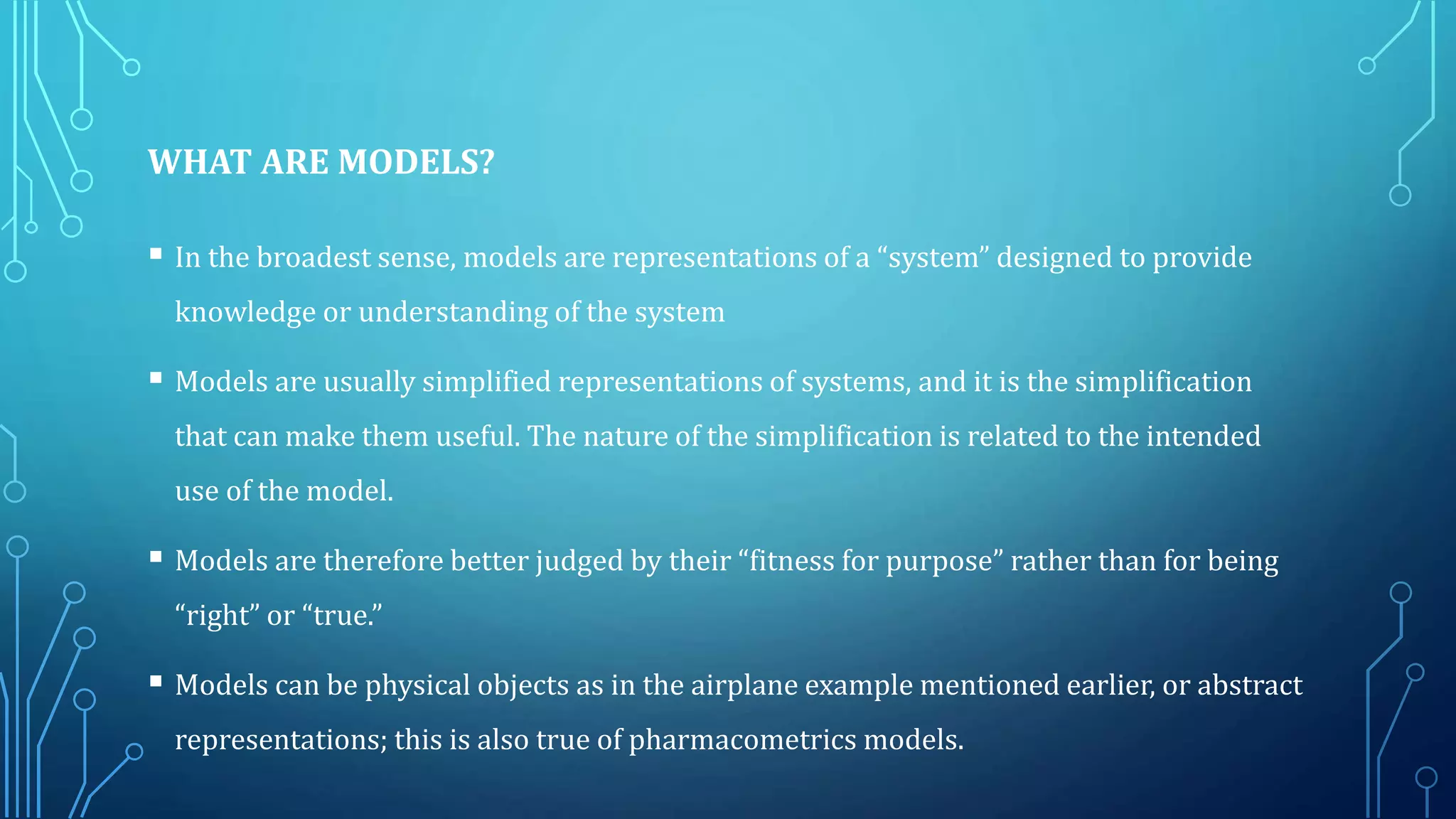 WHAT ARE MODELS?

▪ In the broadest sense, models are representations of a “system” designed to provide knowledge or understanding of the system

▪ Models are usually simplified representations of systems, and it is the simplification that can make them useful. The nature of the simplification is related to the intended use of the model.

▪ Models are therefore better judged by their “fitness for purpose” rather than for being “right” or “true.”

▪ Models can be physical objects as in the airplane example mentioned earlier, or abstract representations; this is also true of pharmacometrics models.